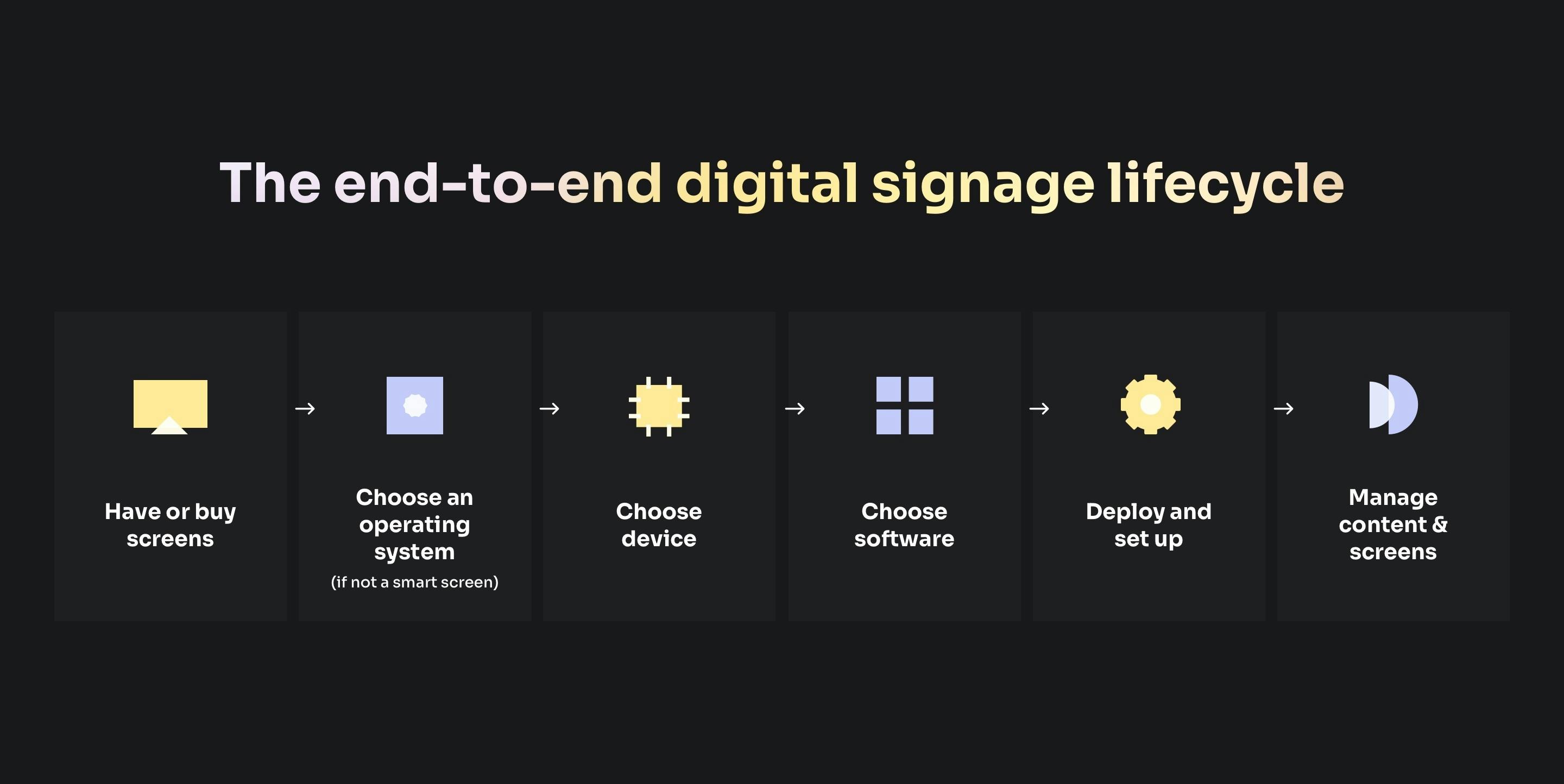 The end-to-end digital signage lifecycle

Have or buy screens

→

Choose an operating system
(if not a smart screen)

→

Choose device

→

Choose software

→

Deploy and set up

→

Manage content & screens